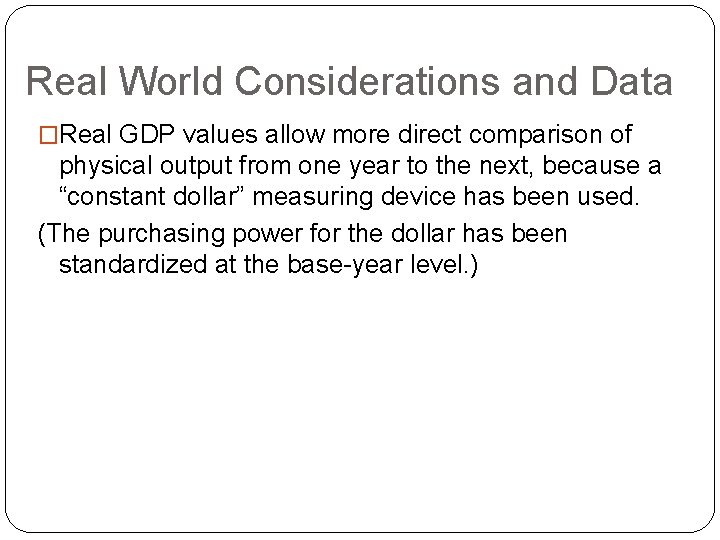 Real World Considerations and Data

□Real GDP values allow more direct comparison of physical output from one year to the next, because a “constant dollar” measuring device has been used.

(The purchasing power for the dollar has been standardized at the base-year level.)